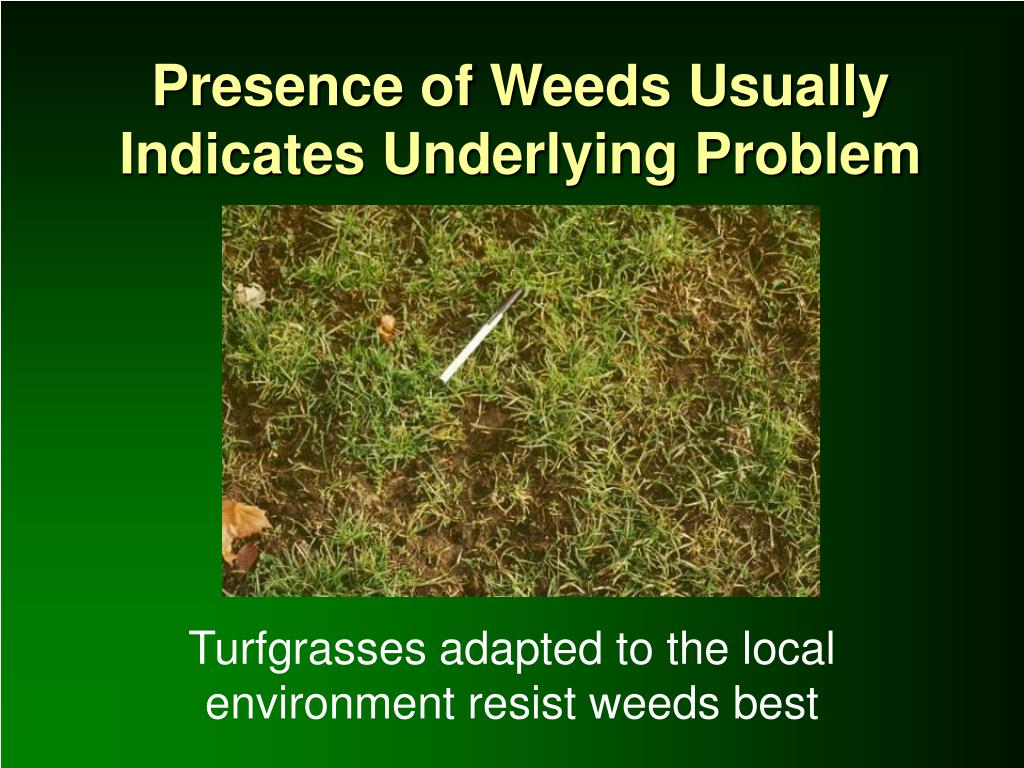 Presence of Weeds Usually Indicates Underlying Problem

Turfgrasses adapted to the local environment resist weeds best